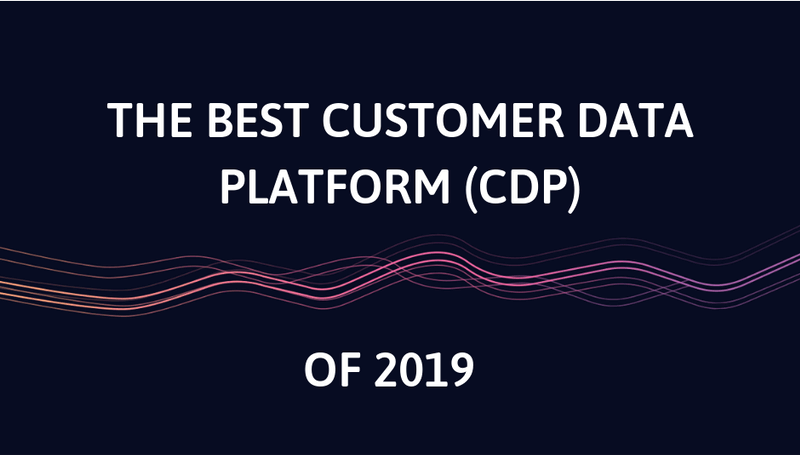 THE BEST CUSTOMER DATA PLATFORM (CDP)

OF 2019